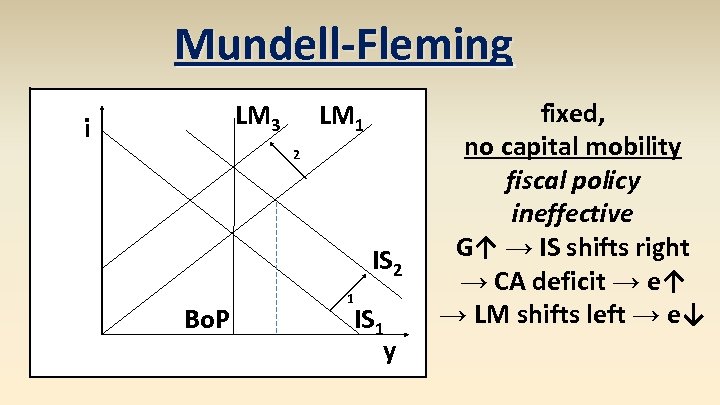 Mundell-Fleming

i

$LM_3$ $LM_1$

2

$IS_2$

1

BoP $IS_1$

y

fixed,
no capital mobility
fiscal policy
ineffective
G↑ → IS shifts right
→ CA deficit → e↑
→ LM shifts left → e↓